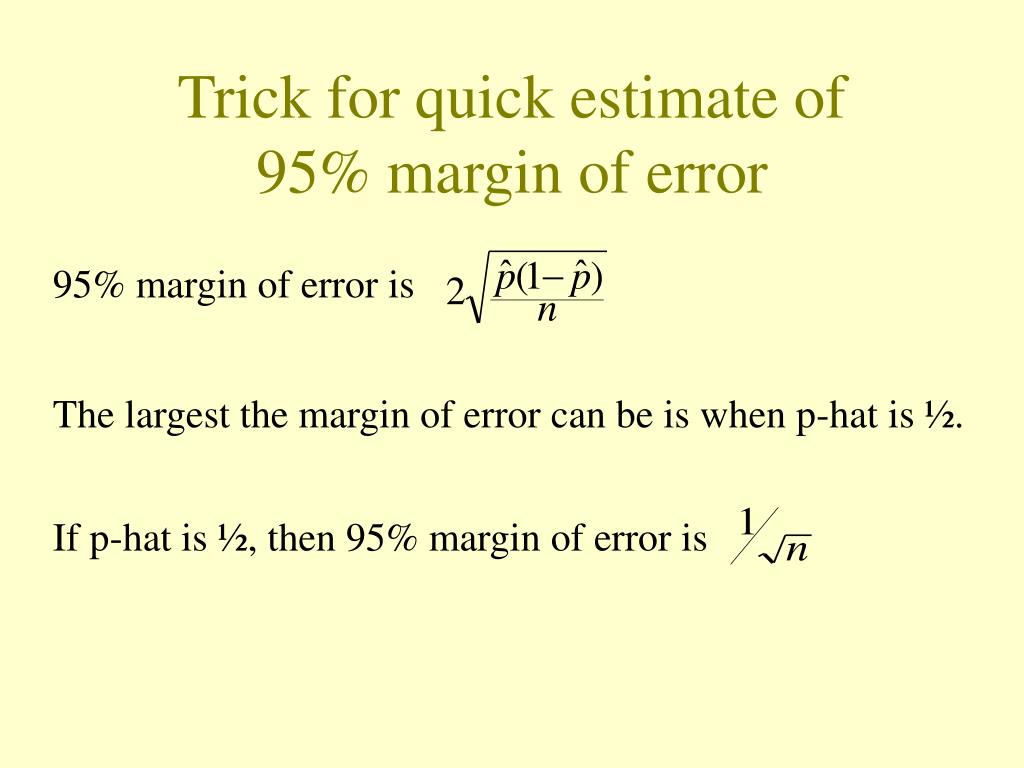 Trick for quick estimate of 95% margin of error

95% margin of error is $2\sqrt{\frac{\hat{p}(1-\hat{p})}{n}}$

The largest the margin of error can be is when p-hat is ½.

If p-hat is ½, then 95% margin of error is $1/\sqrt{n}$